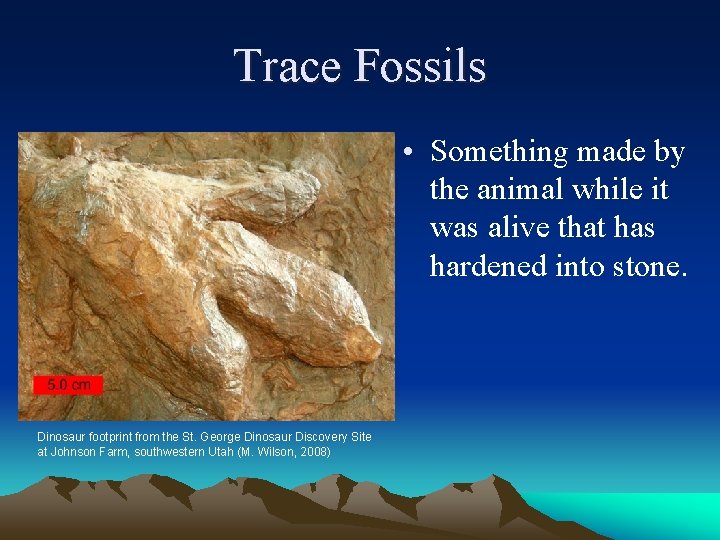 Trace Fossils

5.0 cm

Dinosaur footprint from the St. George Dinosaur Discovery Site at Johnson Farm, southwestern Utah (M. Wilson, 2008)

• Something made by the animal while it was alive that has hardened into stone.